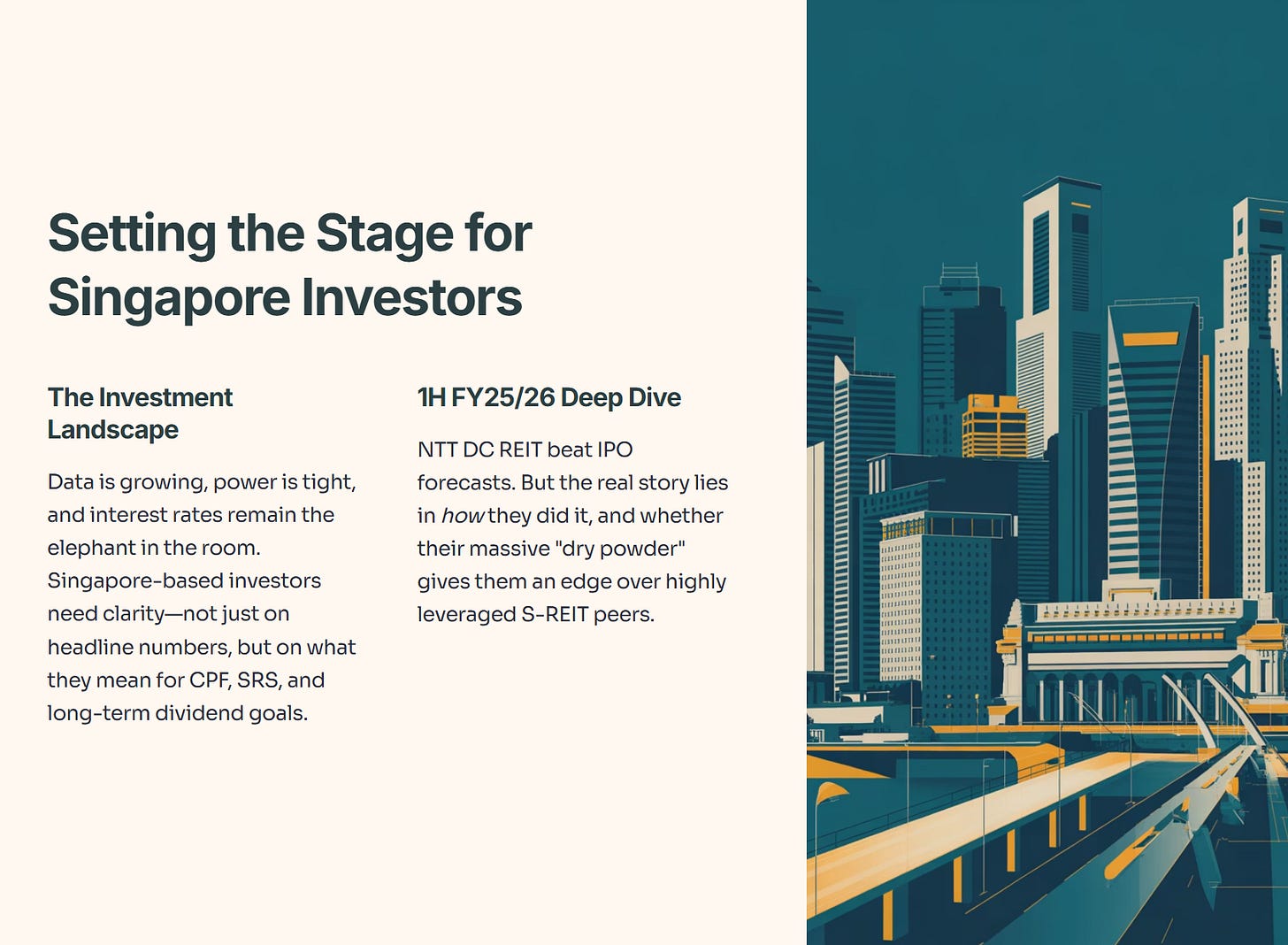 Setting the Stage for Singapore Investors

The Investment Landscape

Data is growing, power is tight, and interest rates remain the elephant in the room. Singapore-based investors need clarity—not just on headline numbers, but on what they mean for CPF, SRS, and long-term dividend goals.

1H FY25/26 Deep Dive

NTT DC REIT beat IPO forecasts. But the real story lies in how they did it, and whether their massive "dry powder" gives them an edge over highly leveraged S-REIT peers.